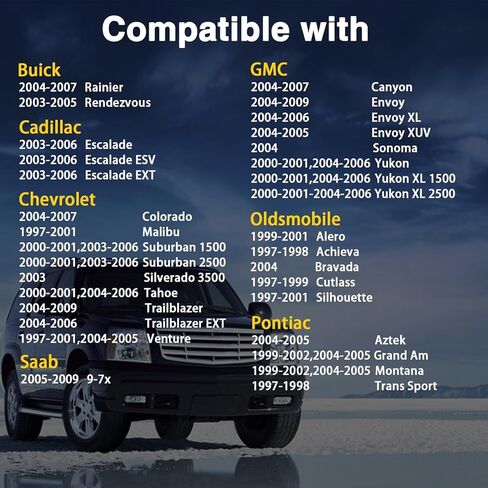 Compatible with

Buick
2004-2007 Rainier
2003-2005 Rendezvous

Cadillac
2003-2006 Escalade
2003-2006 Escalade ESV
2003-2006 Escalade EXT

Chevrolet
2004-2007 Colorado
1997-2001 Malibu
2000-2001,2003-2006 Suburban 1500
2000-2001,2003-2006 Suburban 2500
2003 Silverado 3500
2000-2001,2004-2006 Tahoe
2004-2009 Trailblazer
2004-2006 Trailblazer EXT
1997-2001,2004-2005 Venture

Saab
2005-2009 9-7x

GMC
2004-2007 Canyon
2004-2009 Envoy
2004-2006 Envoy XL
2004-2005 Envoy XUV
2004 Sonoma
2000-2001,2004-2006 Yukon
2000-2001,2004-2006 Yukon XL 1500
2000-2001-2004-2006 Yukon XL 2500

Oldsmobile
1999-2001 Alero
1997-1998 Achieva
2004 Bravada
1997-1999 Cutlass
1997-2001 Silhouette

Pontiac
2004-2005 Aztek
1999-2002,2004-2005 Grand Am
1999-2002,2004-2005 Montana
1997-1998 Trans Sport